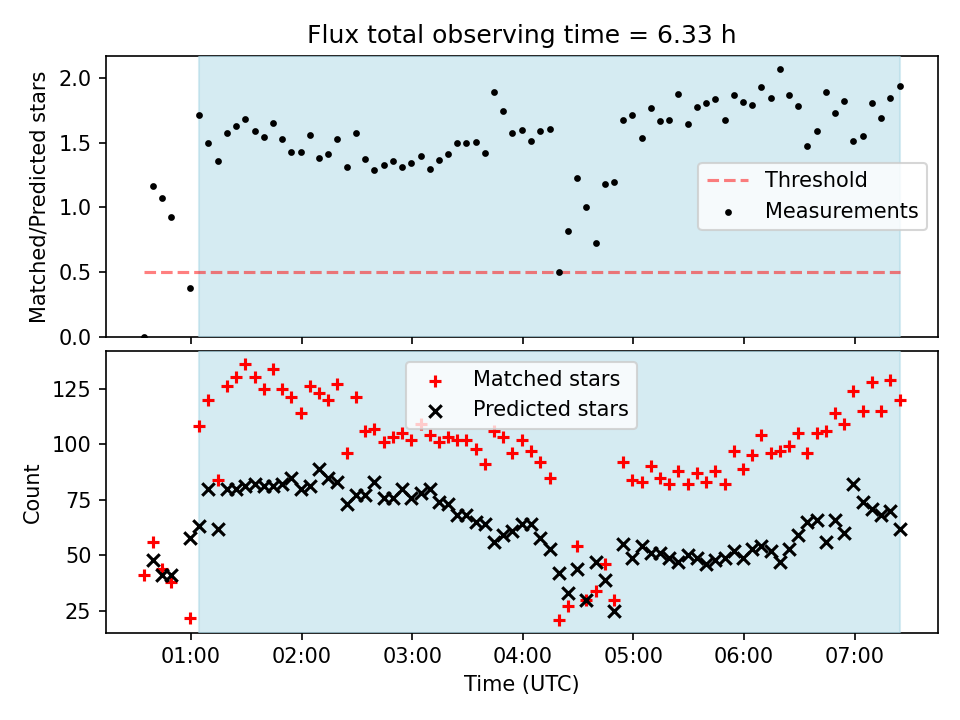 Flux total observing time = 6.33 h

Matched/Predicted stars

2.0
1.5
1.0
0.5
0.0

Threshold
Measurements

Count

125
100
75
50
25

Matched stars
Predicted stars

01:00 02:00 03:00 04:00 05:00 06:00 07:00

Time (UTC)